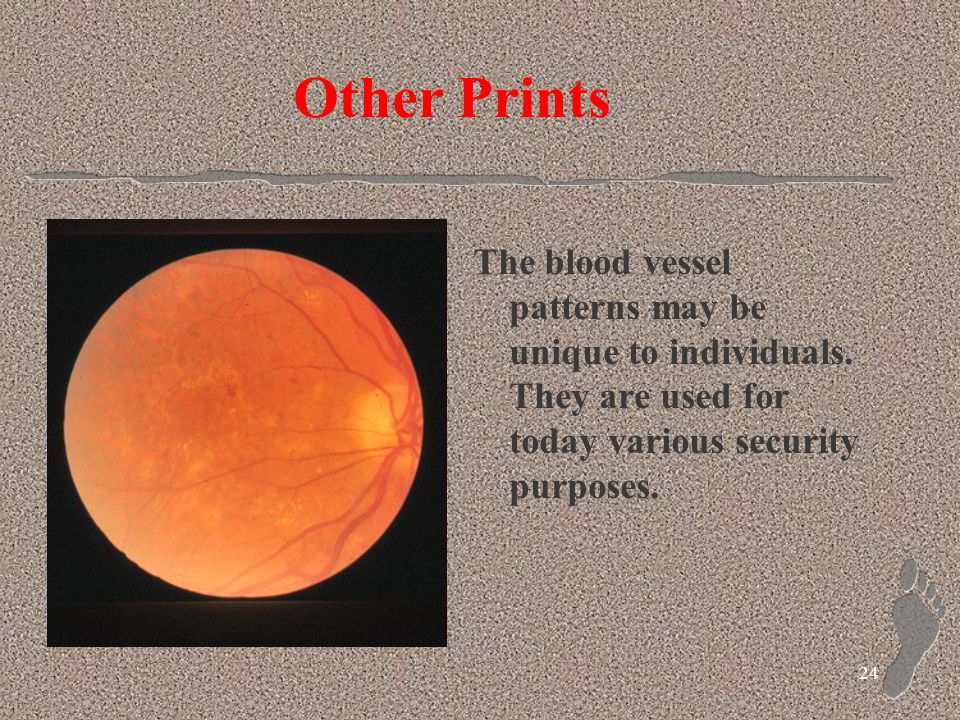 Other Prints

The blood vessel patterns may be unique to individuals. They are used for today various security purposes.

24